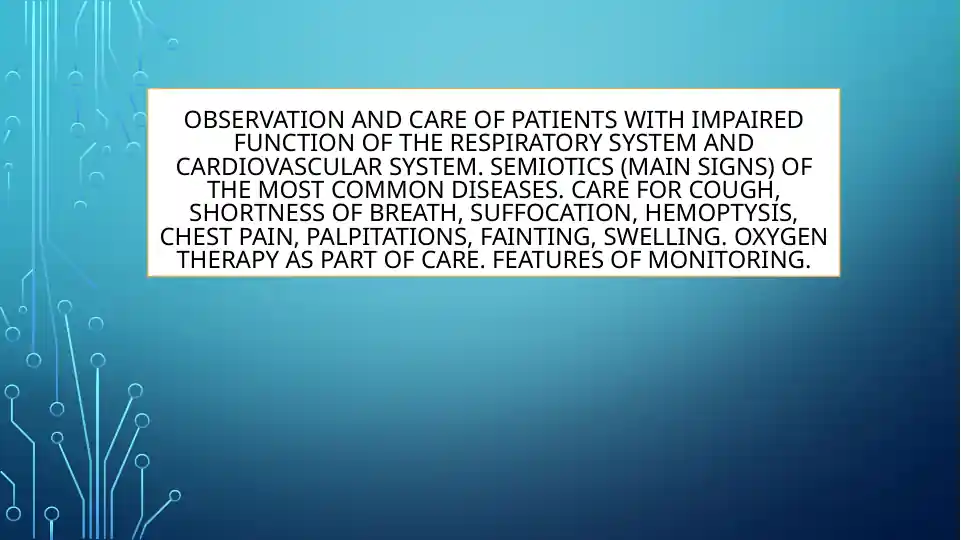 OBSERVATION AND CARE OF PATIENTS WITH IMPAIRED FUNCTION OF THE RESPIRATORY SYSTEM AND CARDIOVASCULAR SYSTEM. SEMIOTICS (MAIN SIGNS) OF THE MOST COMMON DISEASES. CARE FOR COUGH, SHORTNESS OF BREATH, SUFFOCATION, HEMOPTYSIS, CHEST PAIN, PALPITATIONS, FAINTING, SWELLING. OXYGEN THERAPY AS PART OF CARE. FEATURES OF MONITORING.